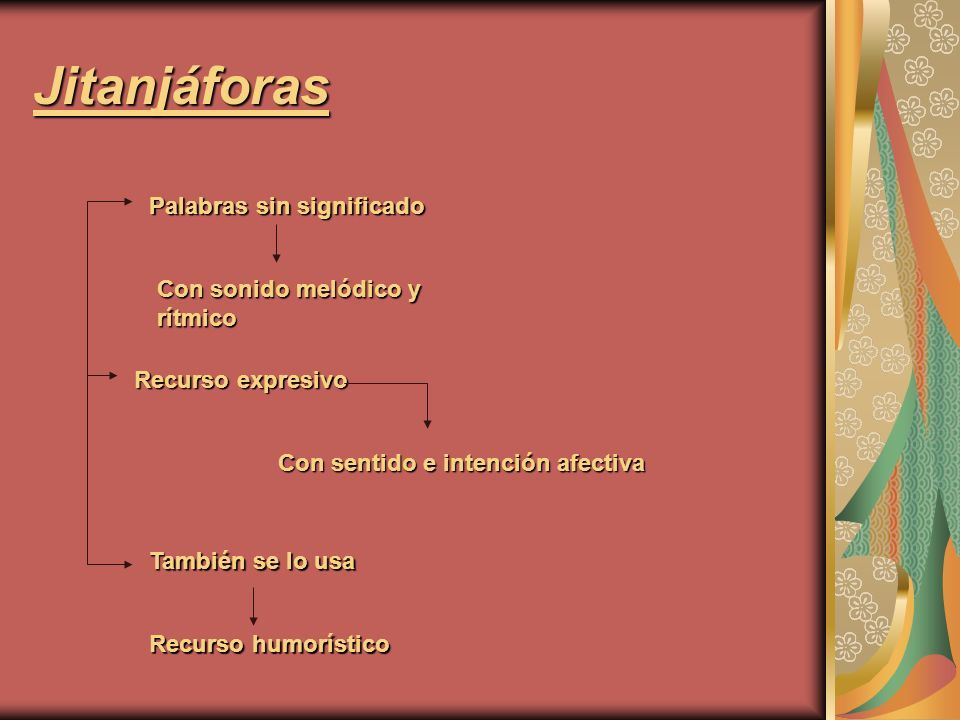 Jitanjáforas

Palabras sin significado

Con sonido melódico y rítmico

Recurso expresivo

Con sentido e intención afectiva

También se lo usa

Recurso humorístico